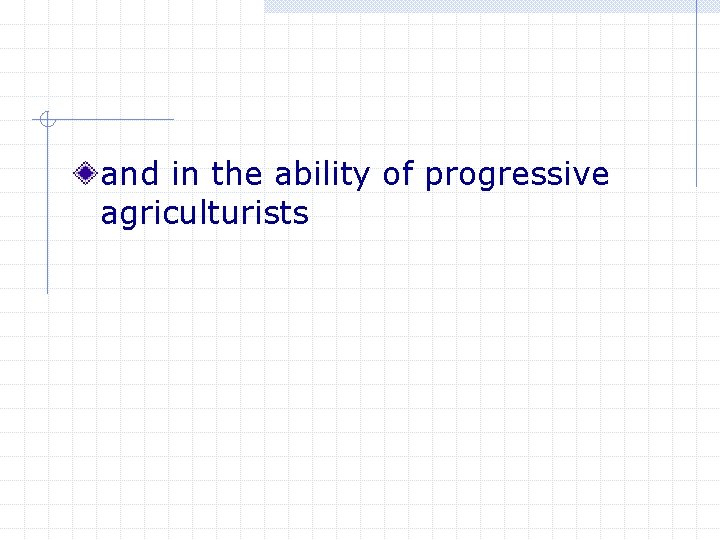 and in the ability of progressive agriculturists